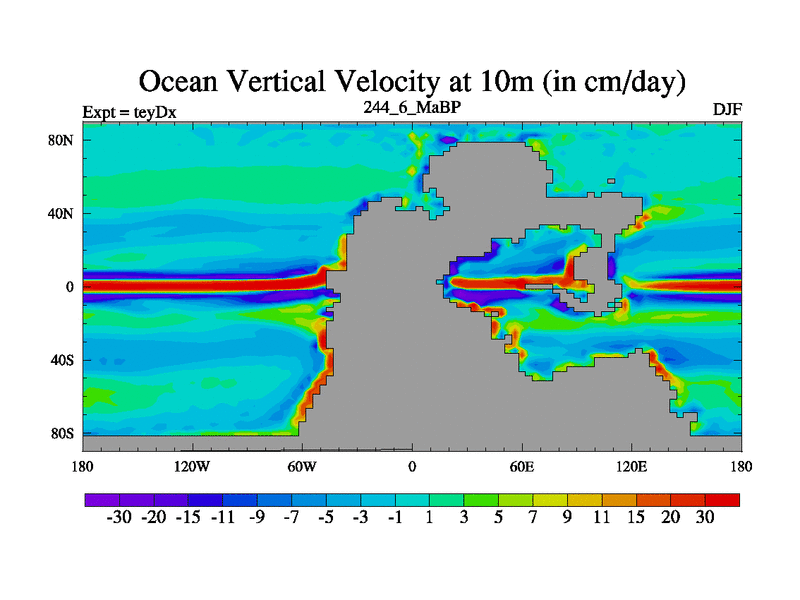 Ocean Vertical Velocity at 10m (in cm/day)

Expt = teyDx

244_6_MaBP

DJF

80N

40N

0

40S

80S

180

120W

60W

0

60E

120E

180

-30 -20 -15 -11 -9 -7 -5 -3 -1 1 3 5 7 9 11 15 20 30